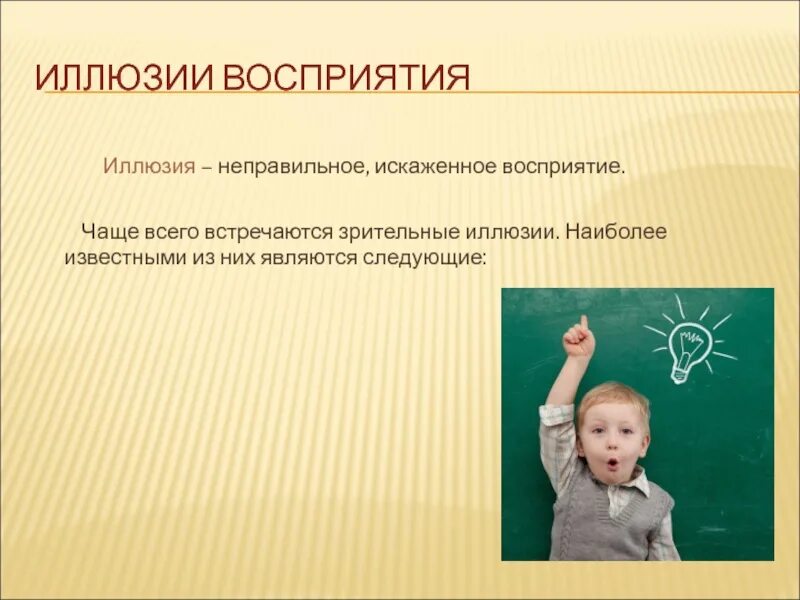 ИЛЛЮЗИИ ВОСПРИЯТИЯ

Иллюзия – неправильное, искаженное восприятие.

Чаще всего встречаются зрительные иллюзии. Наиболее известными из них являются следующие: